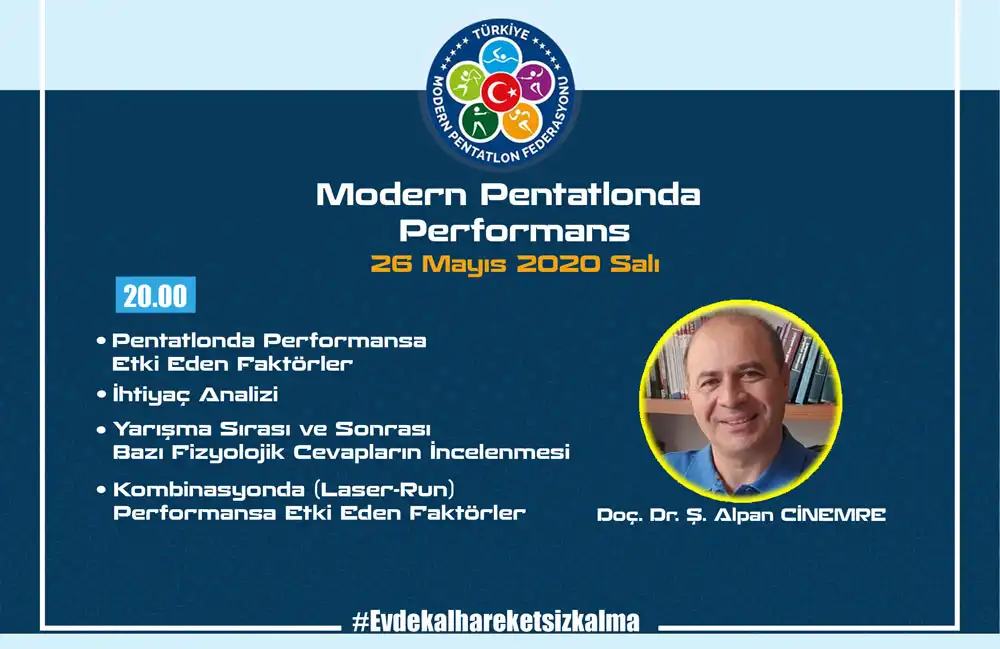 TÜRKİYE MODERN PENTATLON FEDERASYONU

Modern Pentatlonda Performans

26 Mayıs 2020 Salı

20.00

• Pentatlonda Performansa Etki Eden Faktörler

• İhtiyaç Analizi

• Yarışma Sırası ve Sonrası Bazı Fizyolojik Cevapların İncelenmesi

• Kombinasyonda (Laser-Run) Performansa Etki Eden Faktörler

Doç. Dr. Ş. Alpan CİNEMRE

#Evdekalhareketsizkalma